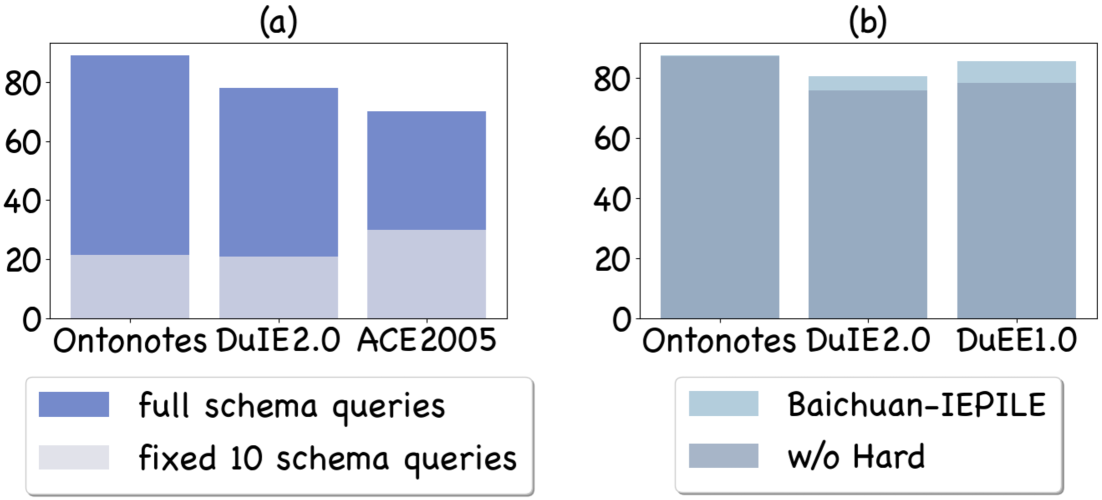 (a)

80
60
40
20
0

Ontonotes DuIE2.0 ACE2005

full schema queries
fixed 10 schema queries

(b)

80
60
40
20
0

Ontonotes DuIE2.0 DuEE1.0

Baichuan-IEPILE
w/o Hard